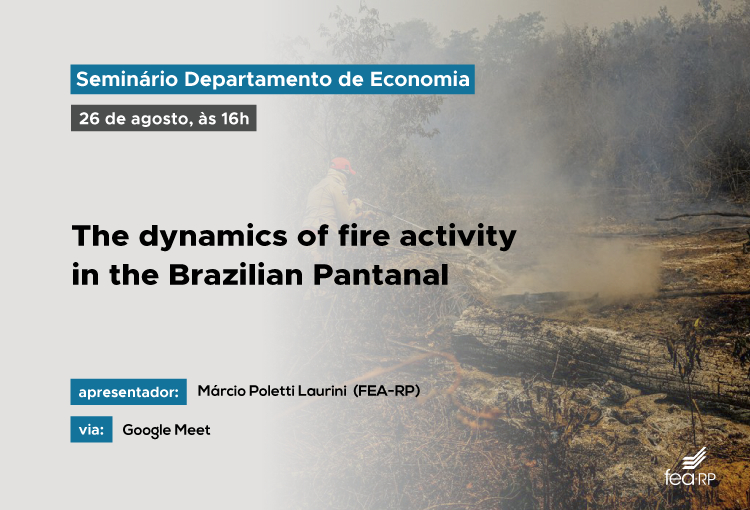 Seminário Departamento de Economia

26 de agosto, às 16h

The dynamics of fire activity in the Brazilian Pantanal

apresentador: Márcio Poletti Laurini (FEA-RP)

via: Google Meet

fea-RP